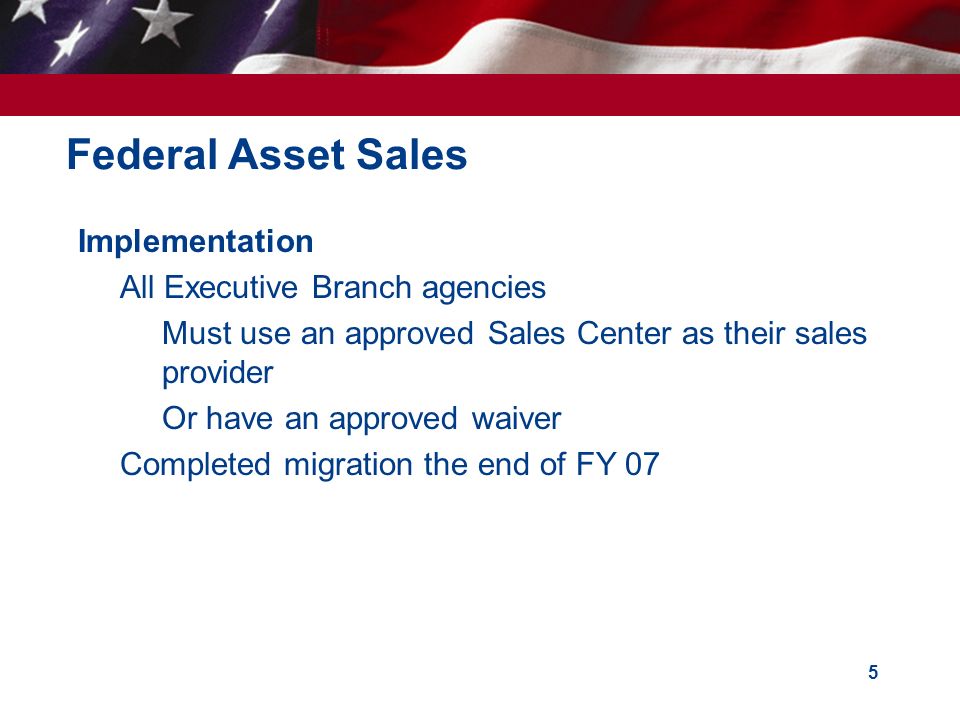 Federal Asset Sales

Implementation

All Executive Branch agencies

Must use an approved Sales Center as their sales provider

Or have an approved waiver

Completed migration the end of FY 07

5